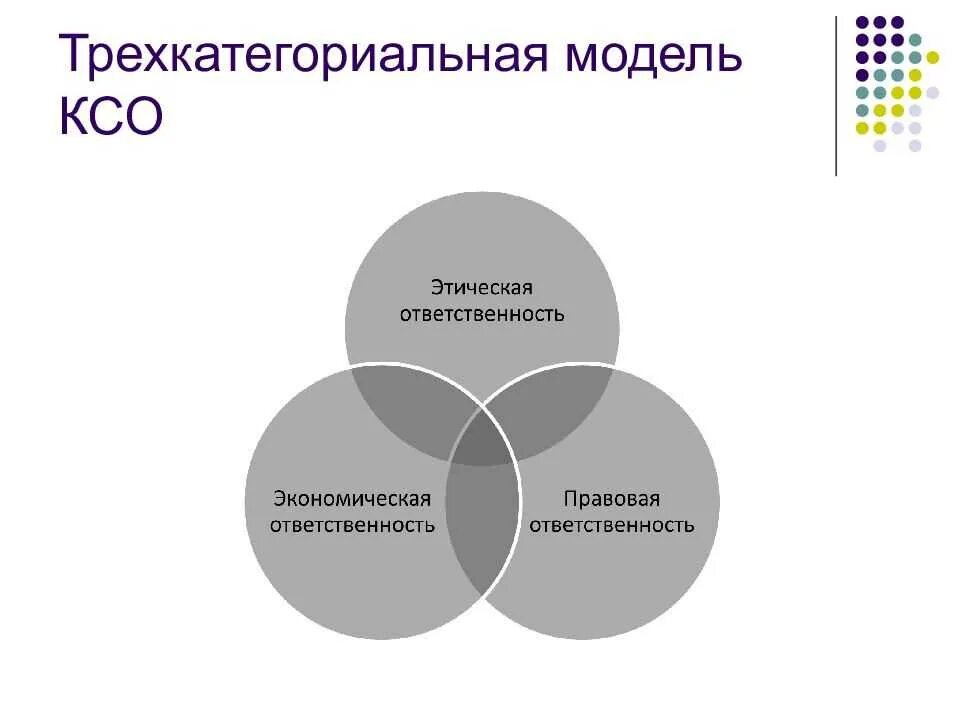 Трехкатегориальная модель КСО

Этическая ответственность

Экономическая ответственность

Правовая ответственность